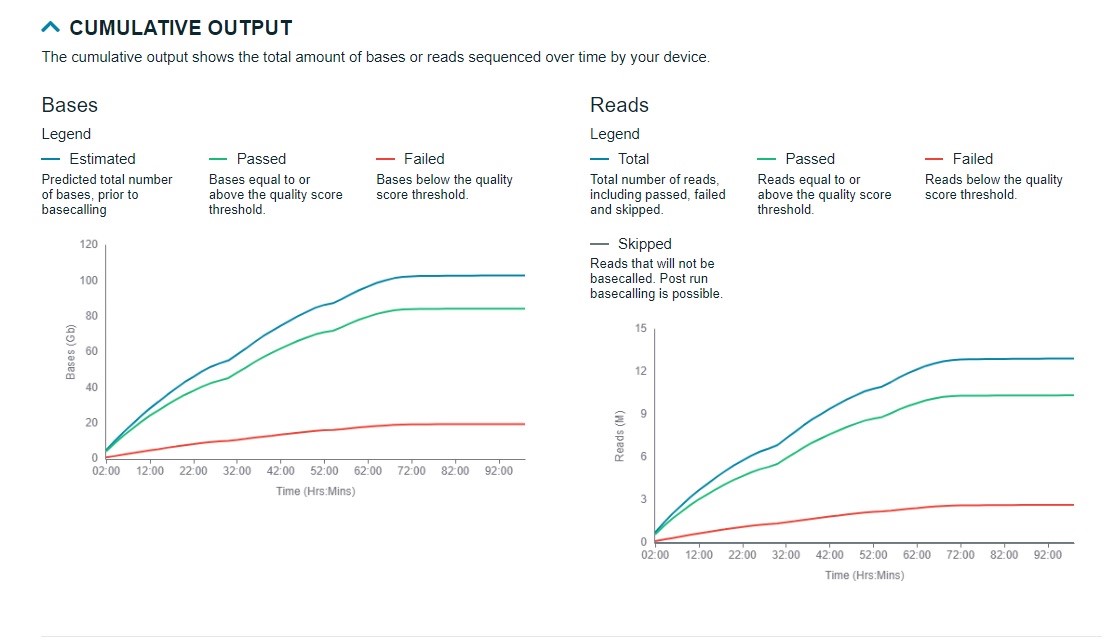 CUMULATIVE OUTPUT

The cumulative output shows the total amount of bases or reads sequenced over time by your device.

Bases

Legend

Estimated
Predicted total number of bases, prior to basecalling

Passed
Bases equal to or above the quality score threshold.

Failed
Bases below the quality score threshold.

120
100
80
60
40
20
0
Bases (Gb)
02:00 12:00 22:00 32:00 42:00 52:00 62:00 72:00 82:00 92:00
Time (Hrs:Mins)

Reads

Legend

Total
Total number of reads, including passed, failed and skipped.

Passed
Reads equal to or above the quality score threshold.

Failed
Reads below the quality score threshold.

Skipped
Reads that will not be basecalled. Post run basecalling is possible.

15
12
9
6
3
0
Reads (M)
02:00 12:00 22:00 32:00 42:00 52:00 62:00 72:00 82:00 92:00
Time (Hrs:Mins)